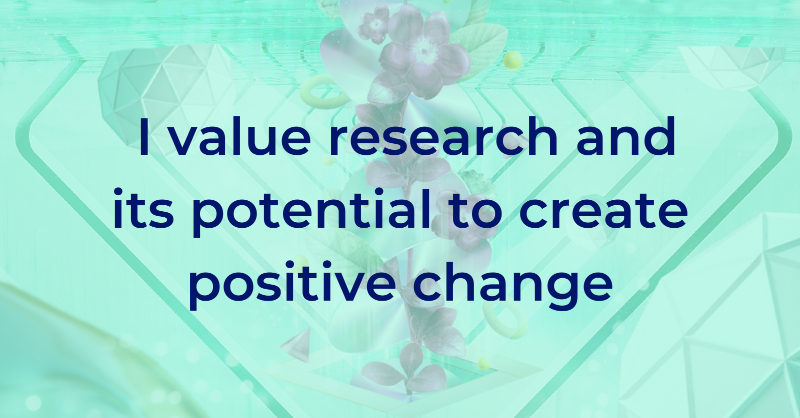 I value research and its potential to create positive change